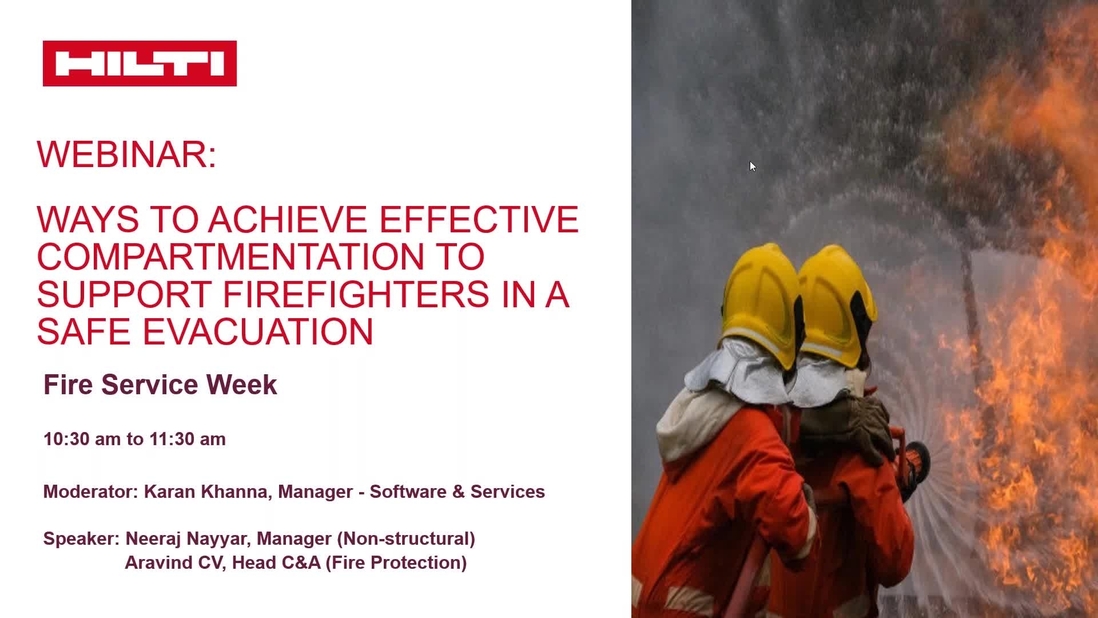 HILTI

WEBINAR:

WAYS TO ACHIEVE EFFECTIVE COMPARTMENTATION TO SUPPORT FIREFIGHTERS IN A SAFE EVACUATION

Fire Service Week

10:30 am to 11:30 am

Moderator: Karan Khanna, Manager - Software & Services

Speaker: Neeraj Nayyar, Manager (Non-structural)
Aravind CV, Head C&A (Fire Protection)